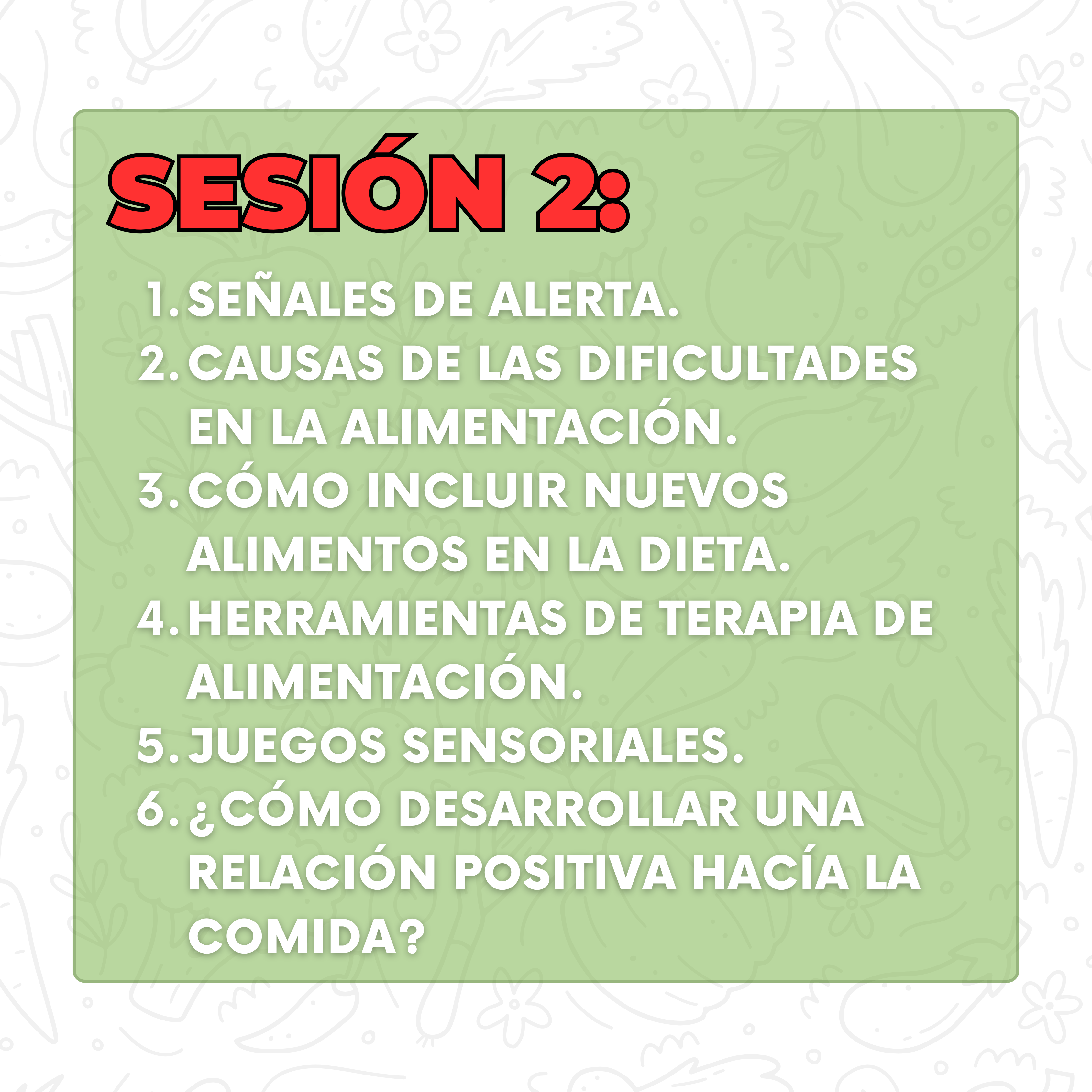 SESIÓN 2:

1. SEÑALES DE ALERTA.
2. CAUSAS DE LAS DIFICULTADES EN LA ALIMENTACIÓN.
3. CÓMO INCLUIR NUEVOS ALIMENTOS EN LA DIETA.
4. HERRAMIENTAS DE TERAPIA DE ALIMENTACIÓN.
5. JUEGOS SENSORIALES.
6. ¿CÓMO DESARROLLAR UNA RELACIÓN POSITIVA HACÍA LA COMIDA?